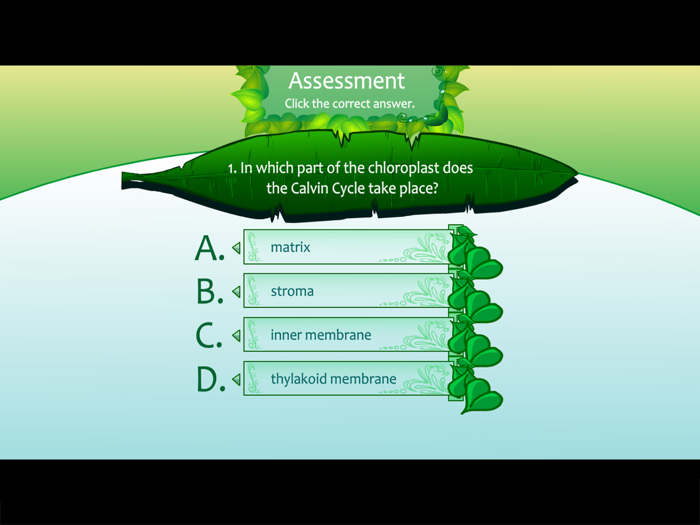 Assessment
Click the correct answer.

1. In which part of the chloroplast does the Calvin Cycle take place?

A. matrix
B. stroma
C. inner membrane
D. thylakoid membrane